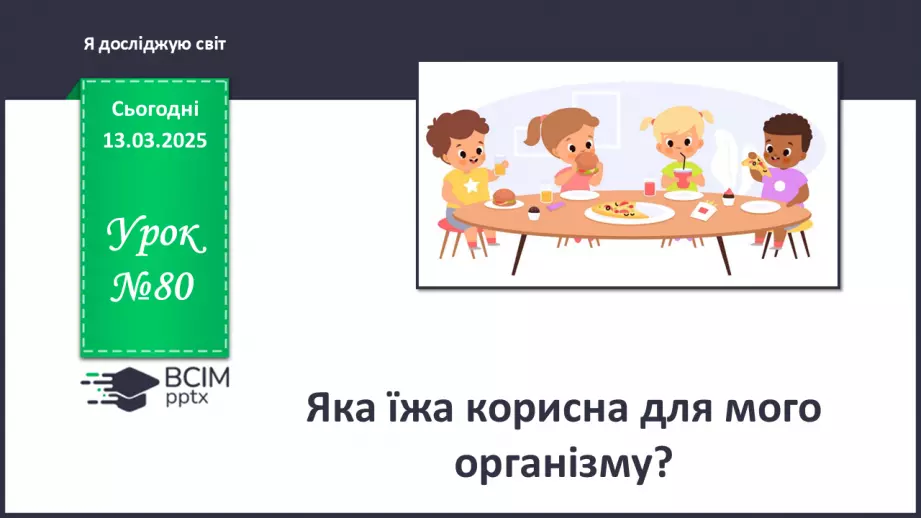 Я досліджую світ

Сьогодні
13.03.2025

Урок
№80

ВСІМ
pptx

Яка їжа корисна для мого організму?